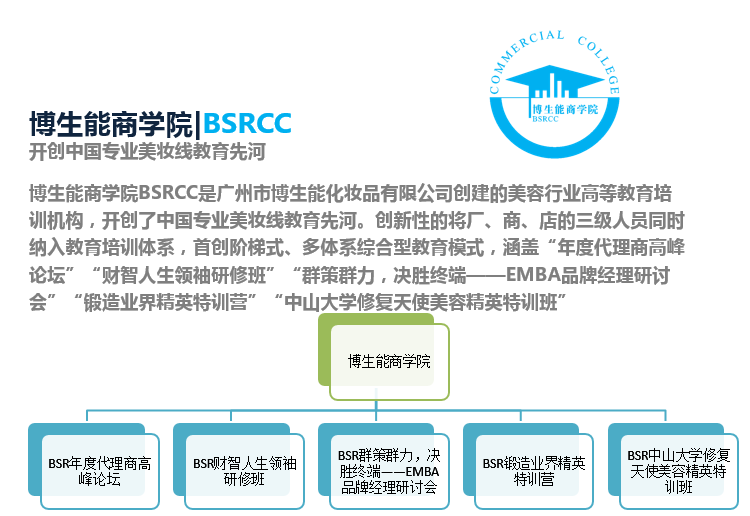 COMMERCIAL COLLEGE
博生能商学院
BSRCC

博生能商学院|BSRCC
开创中国专业美妆线教育先河

博生能商学院BSRCC是广州市博生能化妆品有限公司创建的美容行业高等教育培训机构，开创了中国专业美妆线教育先河。创新性的将厂、商、店的三级人员同时纳入教育培训体系，首创阶梯式、多体系综合型教育模式，涵盖“年度代理商高峰论坛”“财智人生领袖研修班”“群策群力，决胜终端——EMBA品牌经理研讨会”“锻造业界精英特训营”“中山大学修复天使美容精英特训班”

博生能商学院

BSR年度代理商高峰论坛

BSR财智人生领袖研修班

BSR群策群力，决胜终端——EMBA品牌经理研讨会

BSR锻造业界精英特训营

BSR中山大学修复天使美容精英特训班